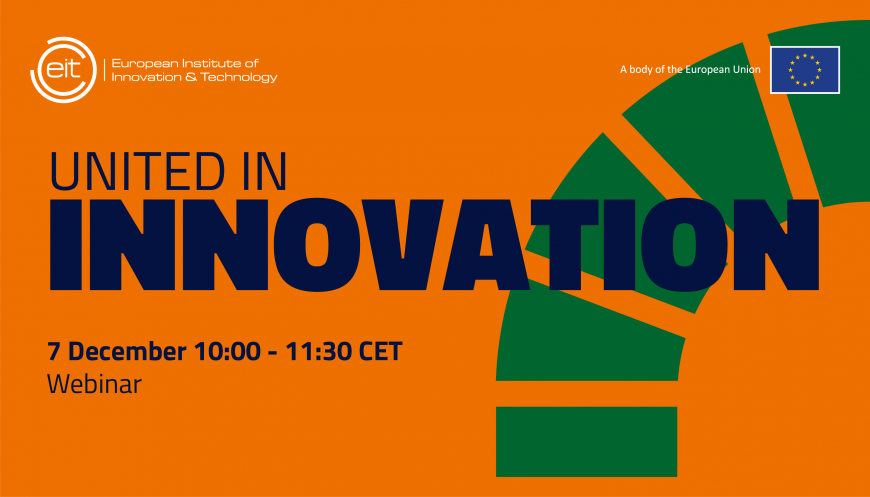 eit

European Institute of Innovation & Technology

A body of the European Union

UNITED IN
INNOVATION

7 December 10:00 - 11:30 CET
Webinar